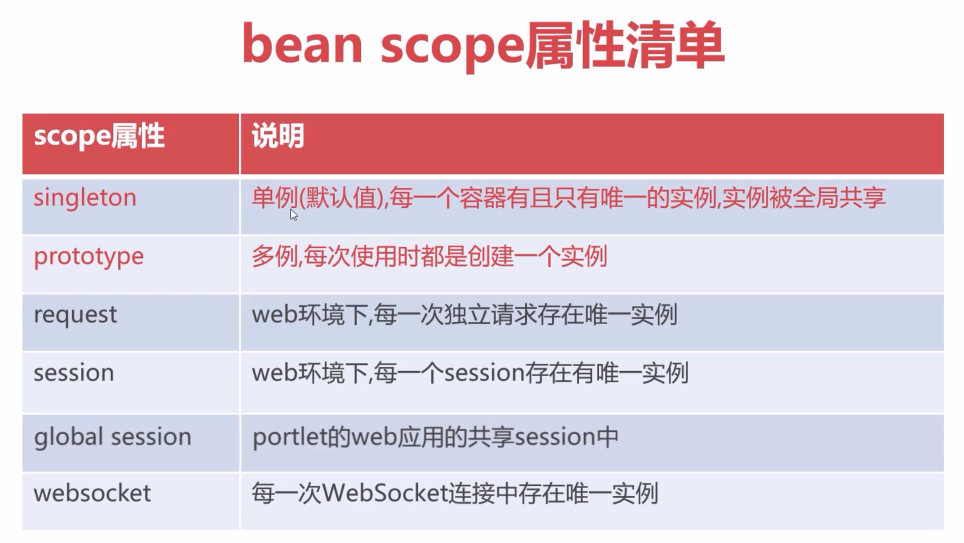 bean scope属性清单

| scope属性 | 说明 |
|---|---|
| singleton | 单例(默认值),每一个容器有且只有唯一的实例,实例被全局共享 |
| prototype | 多例,每次使用时都是创建一个实例 |
| request | web环境下,每一次独立请求存在唯一实例 |
| session | web环境下,每一个session存在有唯一实例 |
| global session | portlet的web应用的共享session中 |
| websocket | 每一次WebSocket连接中存在唯一实例 |